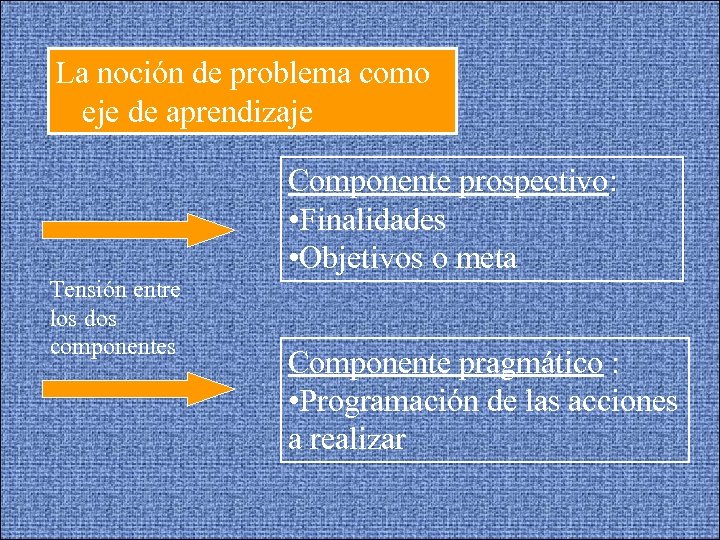 La noción de problema como eje de aprendizaje

Componente prospectivo:
•Finalidades
•Objetivos o meta

Tensión entre los dos componentes

Componente pragmático :
•Programación de las acciones a realizar